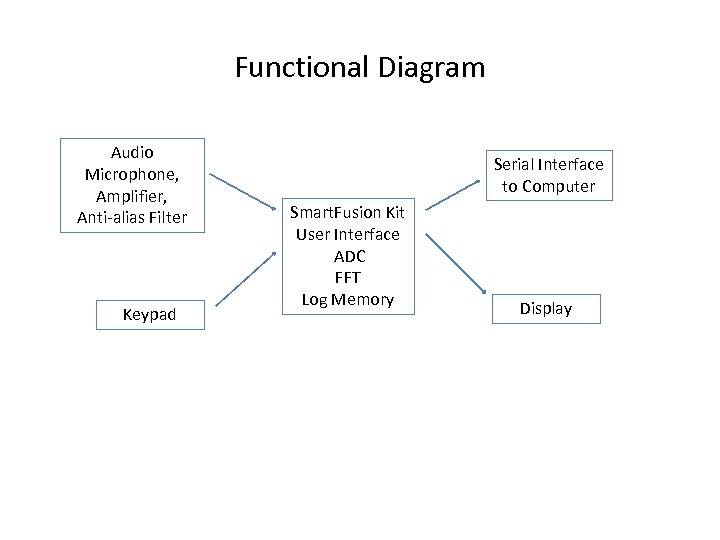 Functional Diagram

Audio
Microphone,
Amplifier,
Anti-alias Filter

Keypad

SmartFusion Kit
User Interface
ADC
FFT
Log Memory

Serial Interface
to Computer

Display